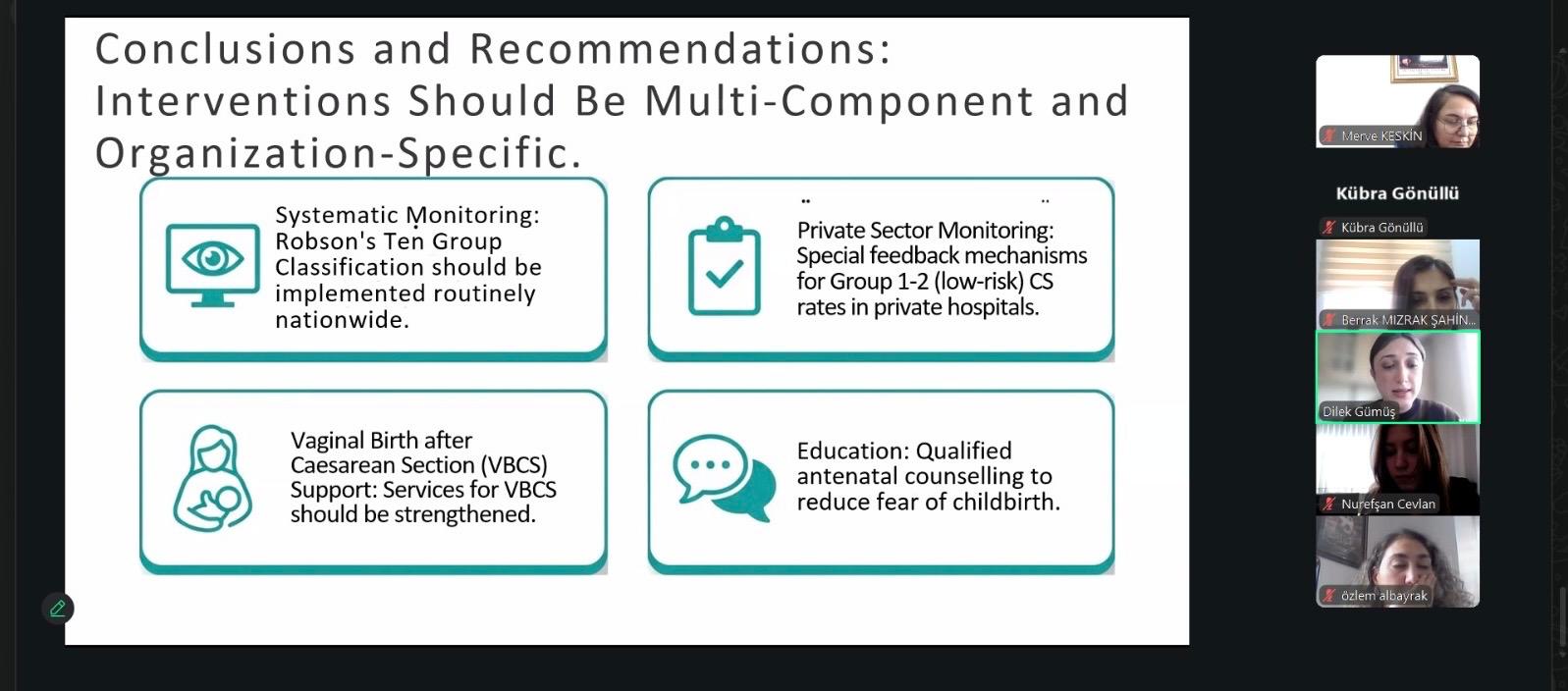 Conclusions and Recommendations: Interventions Should Be Multi-Component and Organization-Specific.

Systematic Monitoring: Robson's Ten Group Classification should be implemented routinely nationwide.

Private Sector Monitoring: Special feedback mechanisms for Group 1-2 (low-risk) CS rates in private hospitals.

Vaginal Birth after Caesarean Section (VBCS) Support: Services for VBCS should be strengthened.

Education: Qualified antenatal counselling to reduce fear of childbirth.

Merve KESKİN

Kübra Gönüllü

Kübra Gönüllü

Berrak MIZRAK ŞAHİN...

Dilek Gümüş

Nurefşan Cevlan

özlem albayrak